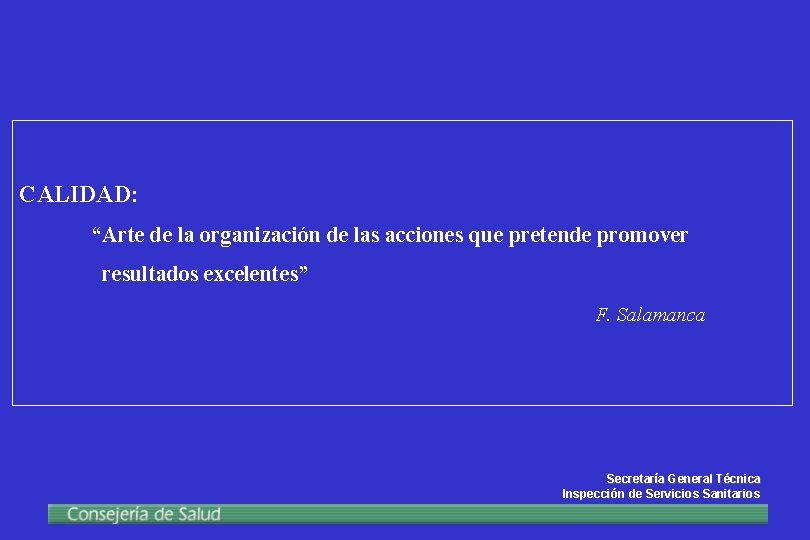 CALIDAD:

“Arte de la organización de las acciones que pretende promover resultados excelentes”

F. Salamanca

Secretaría General Técnica
Inspección de Servicios Sanitarios

Consejería de Salud